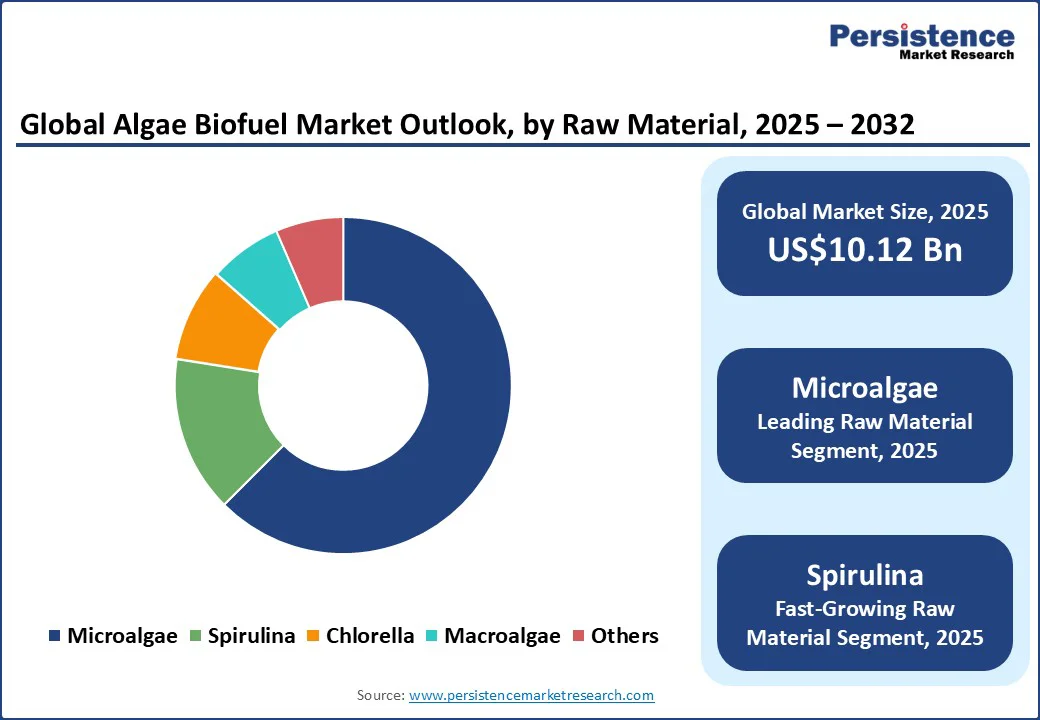 Persistence
Market Research

Global Algae Biofuel Market Outlook, by Raw Material, 2025 – 2032

Microalgae Spirulina Chlorella Macroalgae Others

Global Market Size, 2025
US$10.12 Bn

Microalgae
Leading Raw Material Segment, 2025

Spirulina
Fast-Growing Raw Material Segment, 2025

Source: www.persistencemarketresearch.com